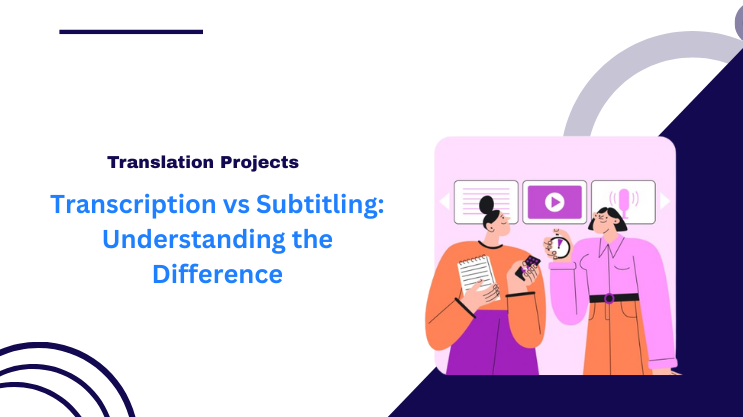 Translation Projects

Transcription vs Subtitling: Understanding the Difference